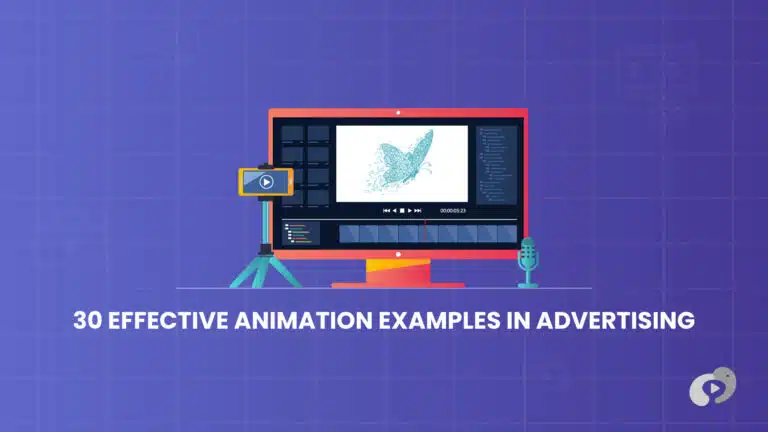 00:00:05:23

30 EFFECTIVE ANIMATION EXAMPLES IN ADVERTISING